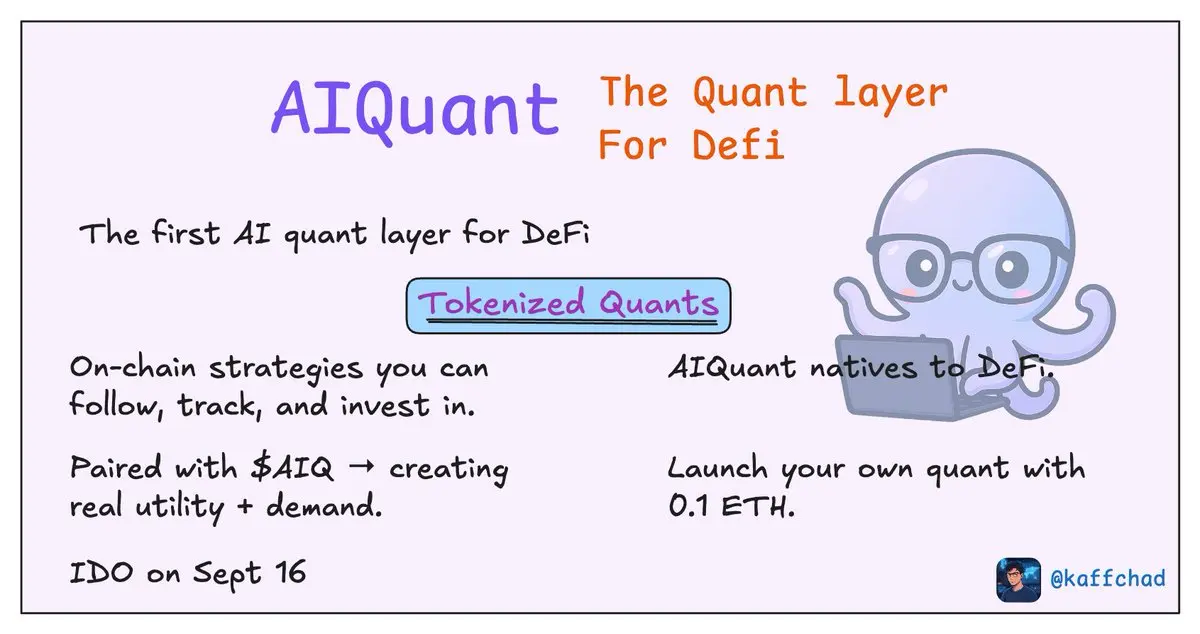 AIQuant

The Quant layer For Defi

The first AI quant layer for DeFi

Tokenized Quants

On-chain strategies you can follow, track, and invest in.

Paired with \$AIQ → creating real utility + demand.

IDO on Sept 16

AIQuant natives to DeFi.

Launch your own quant with 0.1 ETH.

@kaffchad